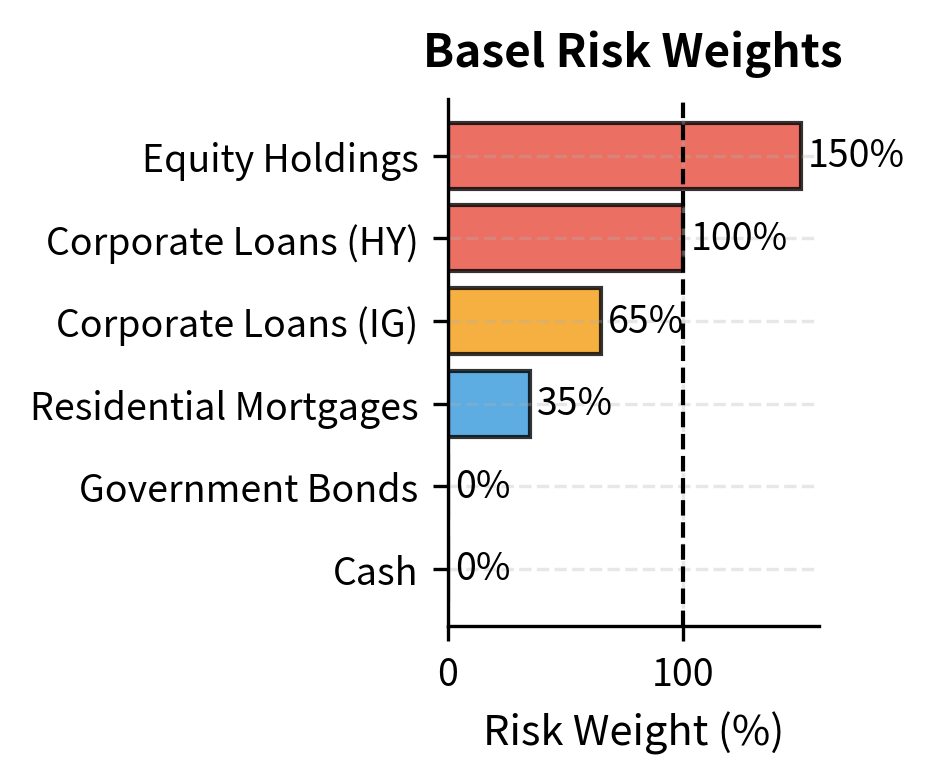 Basel Risk Weights

Equity Holdings 150%
Corporate Loans (HY) 100%
Corporate Loans (IG) 65%
Residential Mortgages 35%
Government Bonds 0%
Cash 0%

0
100
Risk Weight (%)